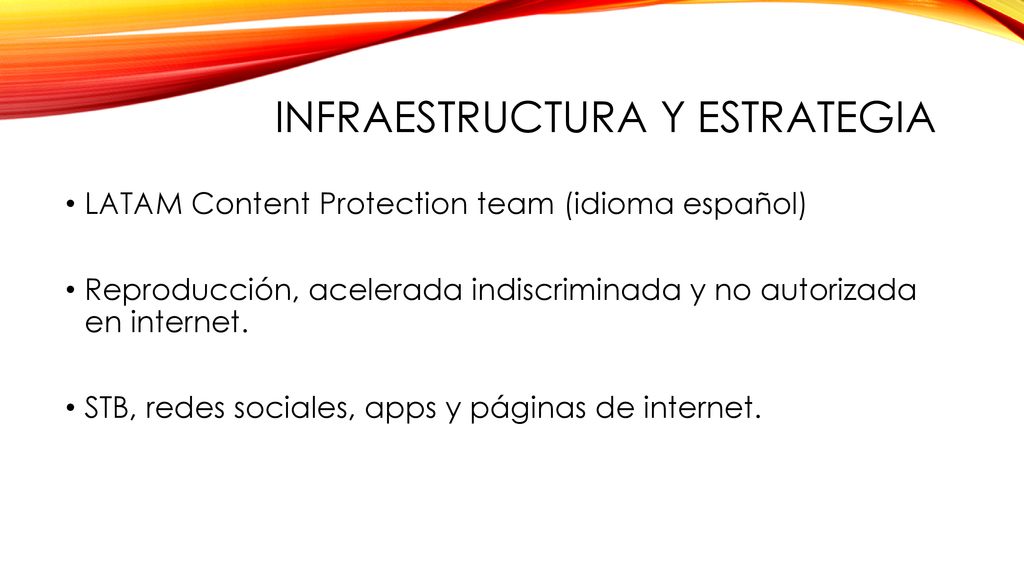 INFRAESTRUCTURA Y ESTRATEGIA

• LATAM Content Protection team (idioma español)

• Reproducción, acelerada indiscriminada y no autorizada en internet.

• STB, redes sociales, apps y páginas de internet.